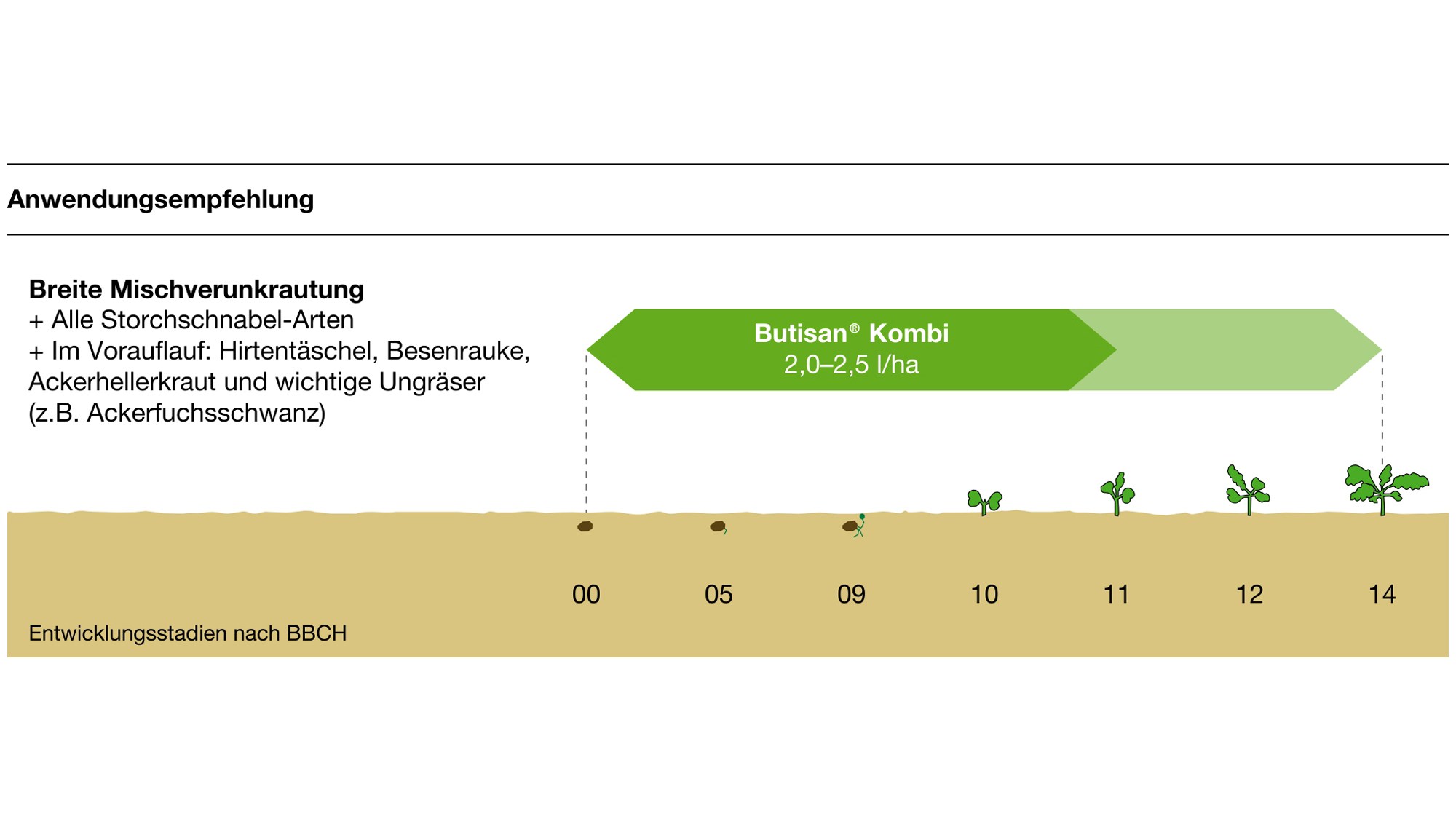 Anwendungsempfehlung

Breite Mischverunkrautung
+ Alle Storchschnabel-Arten
+ Im Vorauflauf: Hirtentäschel, Besenrauke, Ackerhellerkraut und wichtige Ungräser (z.B. Ackerfuchsschwanz)

Butisan® Kombi
2,0–2,5 l/ha

00 05 09 10 11 12 14

Entwicklungsstadien nach BBCH